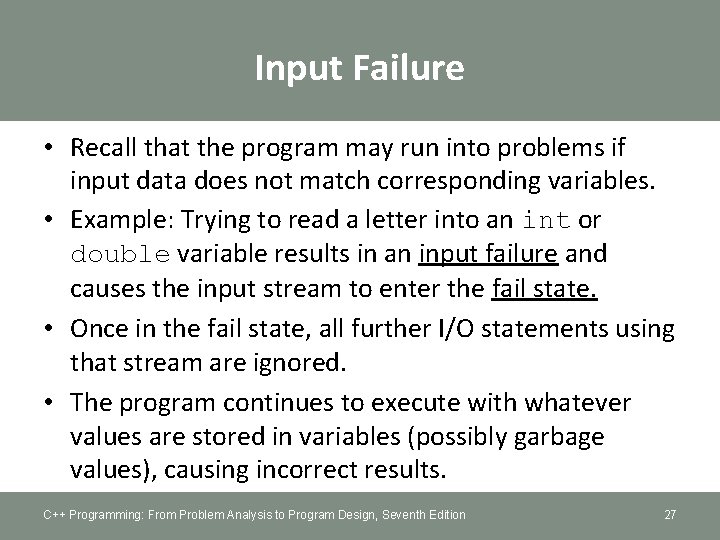 Input Failure

• Recall that the program may run into problems if input data does not match corresponding variables.

• Example: Trying to read a letter into an int or double variable results in an input failure and causes the input stream to enter the fail state.

• Once in the fail state, all further I/O statements using that stream are ignored.

• The program continues to execute with whatever values are stored in variables (possibly garbage values), causing incorrect results.

C++ Programming: From Problem Analysis to Program Design, Seventh Edition 27